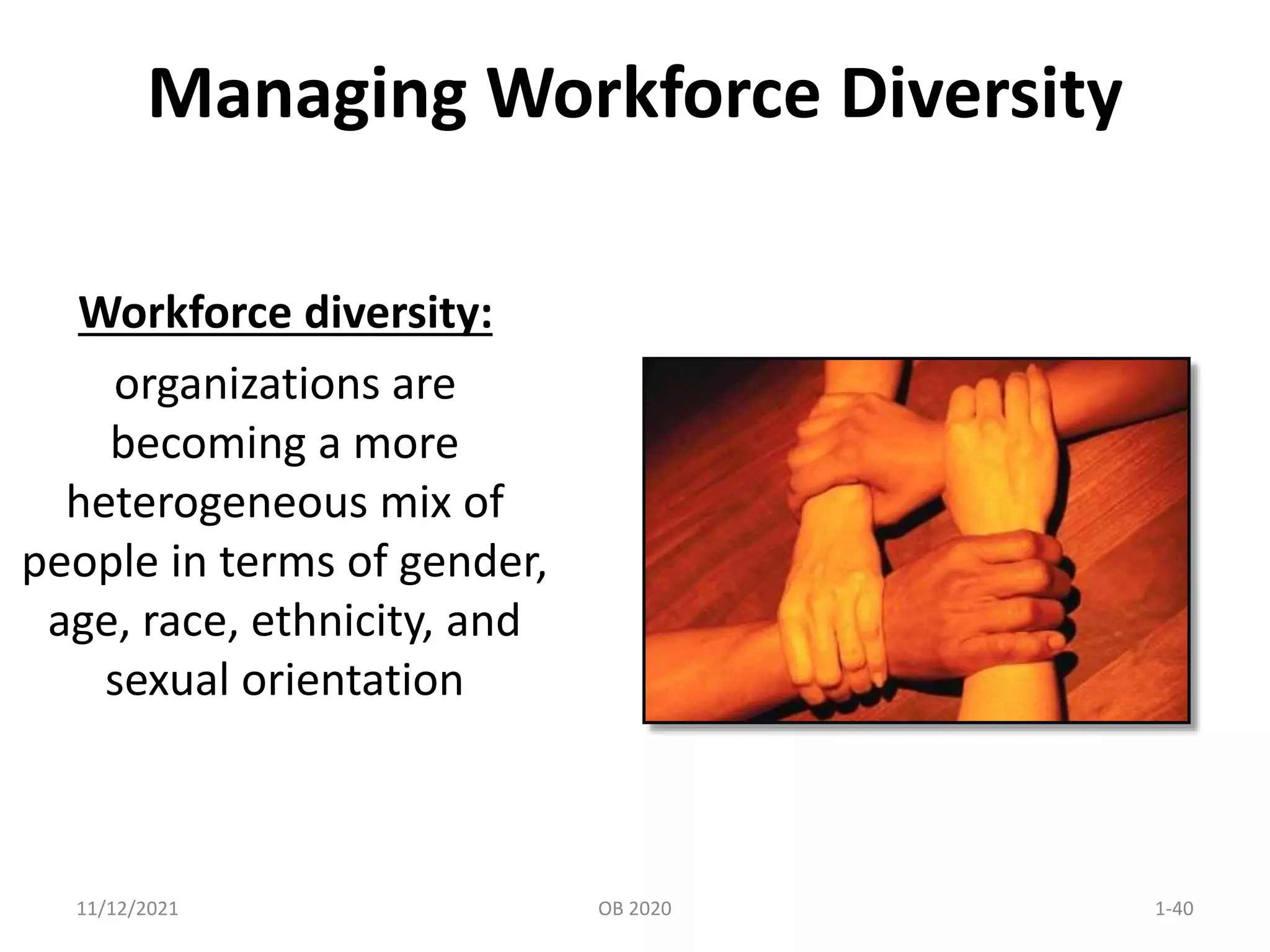 Managing Workforce Diversity

Workforce diversity:

organizations are becoming a more heterogeneous mix of people in terms of gender, age, race, ethnicity, and sexual orientation

11/12/2021

OB 2020

1-40